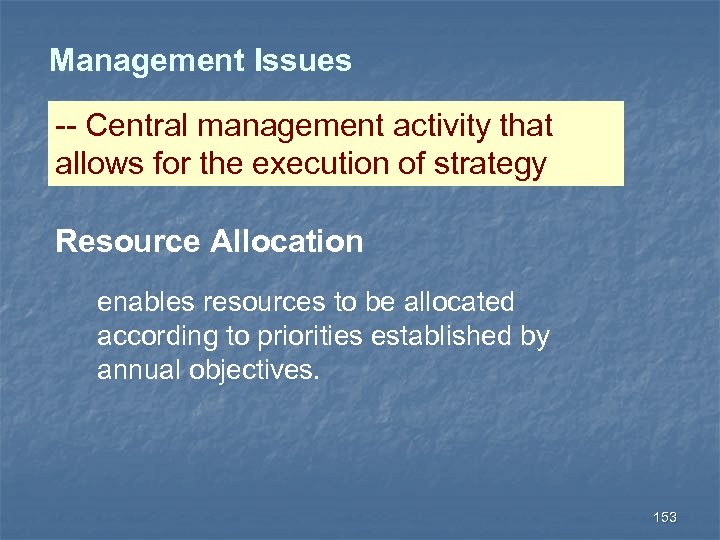 Management Issues

-- Central management activity that allows for the execution of strategy

Resource Allocation

enables resources to be allocated according to priorities established by annual objectives.

153